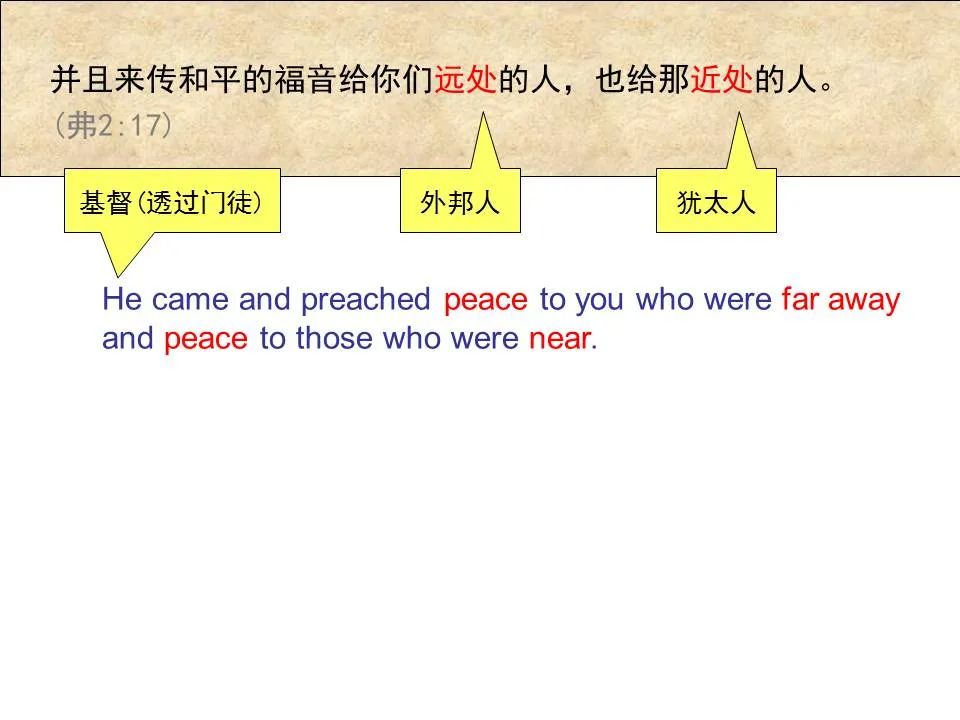 并且来传和平的福音给你们远处的人，也给那近处的人。
(弗2:17)

基督(透过门徒)

外邦人

犹太人

He came and preached peace to you who were far away and peace to those who were near.